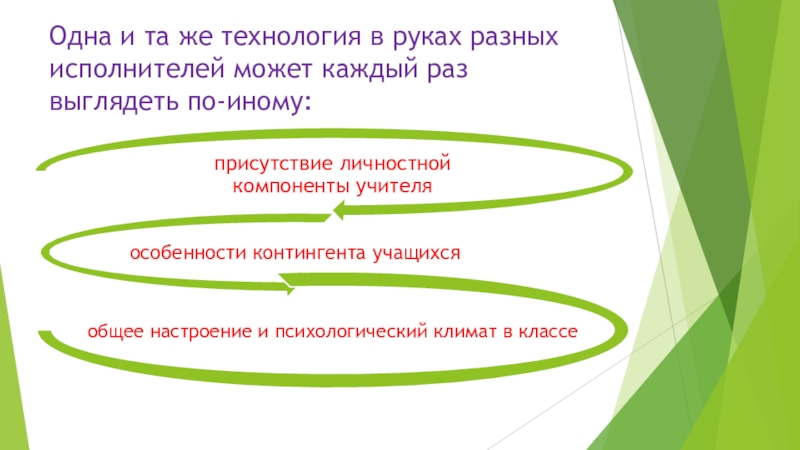 Одна и та же технология в руках разных исполнителей может каждый раз выглядеть по-иному:

присутствие личностной компоненты учителя

особенности контингента учащихся

общее настроение и психологический климат в классе